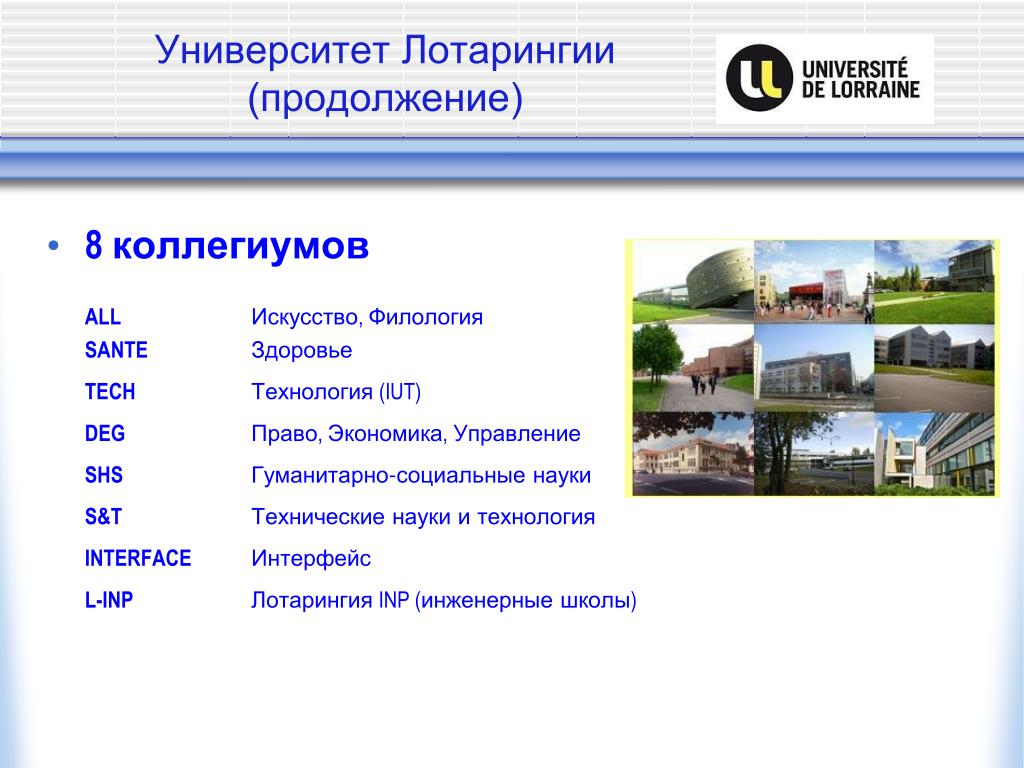 Университет Лотарингии (продолжение)

UNIVERSITÉ DE LORRAINE

• 8 коллегиумов

| | |
|---|---|
| ALL | Искусство, Филология |
| SANTE | Здоровье |
| TECH | Технология (IUT) |
| DEG | Право, Экономика, Управление |
| SHS | Гуманитарно-социальные науки |
| S&T | Технические науки и технология |
| INTERFACE | Интерфейс |
| L-INP | Лотарингия INP (инженерные школы) |